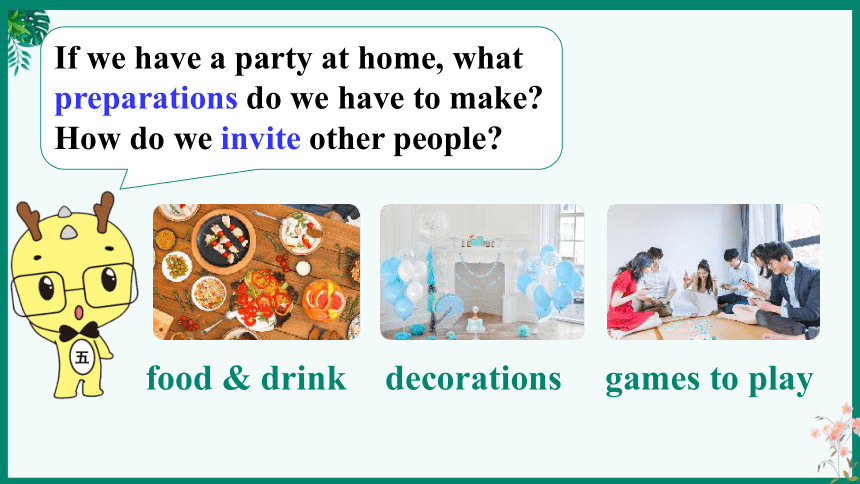 If we have a party at home, what preparations do we have to make? How do we invite other people?

五

food & drink

decorations

games to play